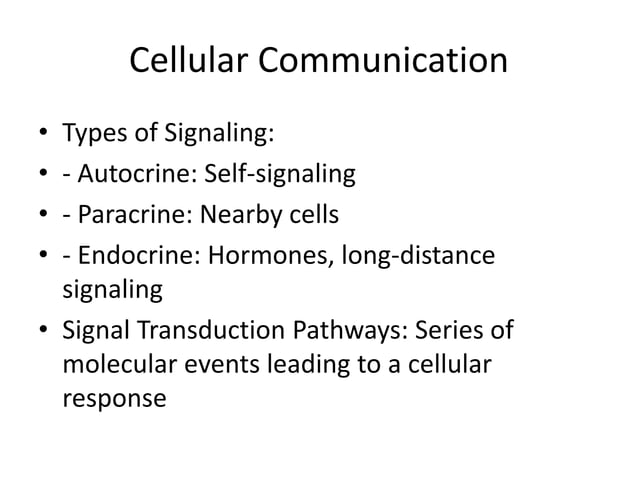 Cellular Communication

• Types of Signaling:
• - Autocrine: Self-signaling
• - Paracrine: Nearby cells
• - Endocrine: Hormones, long-distance signaling
• Signal Transduction Pathways: Series of molecular events leading to a cellular response